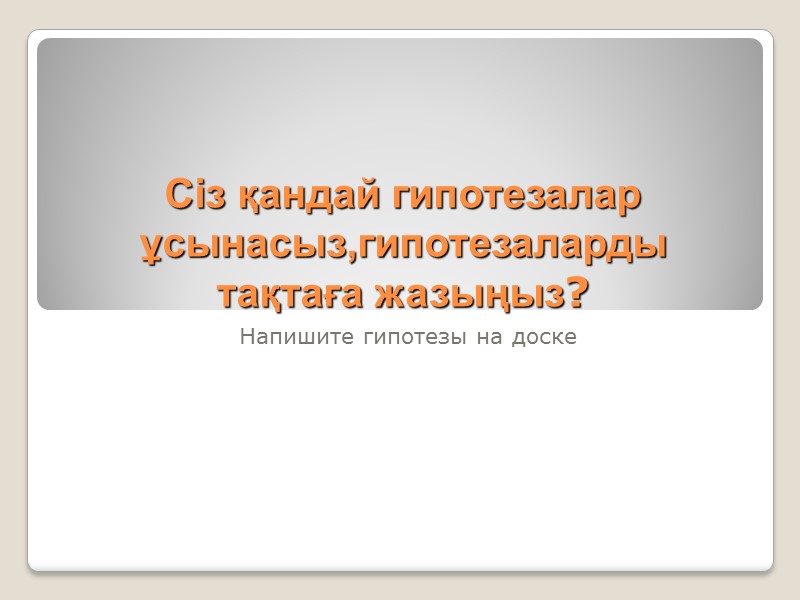 Сіз қандай гипотезалар ұсынасыз,гипотезаларды тақтаға жазыңыз?

Напишите гипотезы на доске